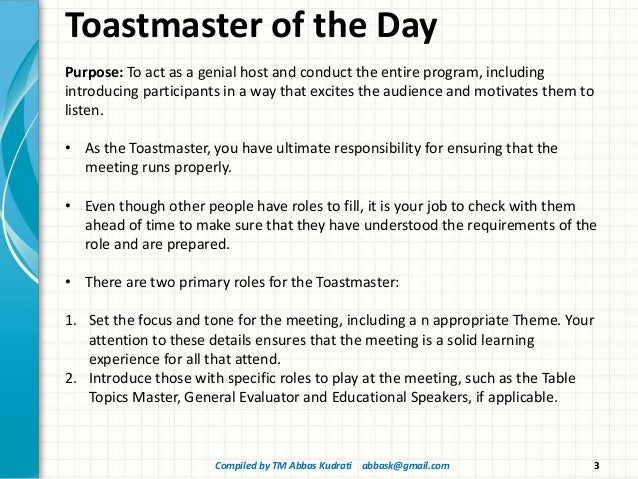 Toastmaster of the Day

Purpose: To act as a genial host and conduct the entire program, including introducing participants in a way that excites the audience and motivates them to listen.

• As the Toastmaster, you have ultimate responsibility for ensuring that the meeting runs properly.

• Even though other people have roles to fill, it is your job to check with them ahead of time to make sure that they have understood the requirements of the role and are prepared.

• There are two primary roles for the Toastmaster:

1. Set the focus and tone for the meeting, including a n appropriate Theme. Your attention to these details ensures that the meeting is a solid learning experience for all that attend.
2. Introduce those with specific roles to play at the meeting, such as the Table Topics Master, General Evaluator and Educational Speakers, if applicable.

Compiled by TM Abbas Kudrati abbask@gmail.com 3